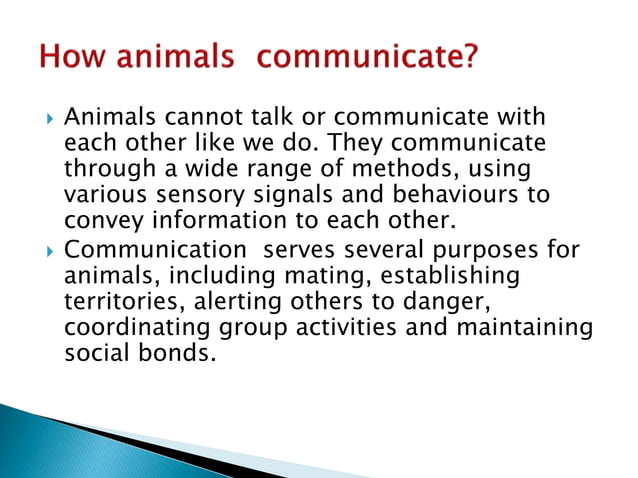 How animals  communicate?

Animals cannot talk or communicate with each other like we do. They communicate through a wide range of methods, using various sensory signals and behaviours to convey information to each other.

Communication  serves several purposes for animals, including mating, establishing territories, alerting others to danger, coordinating group activities and maintaining social bonds.